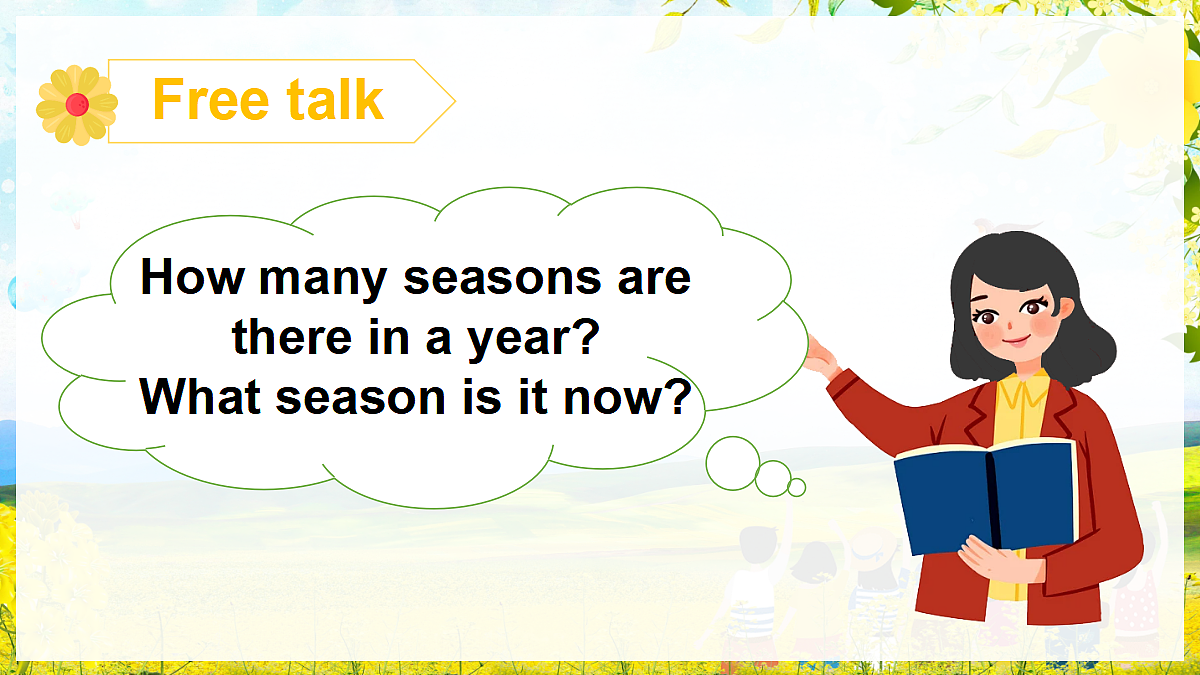 Free talk

How many seasons are there in a year?
What season is it now?